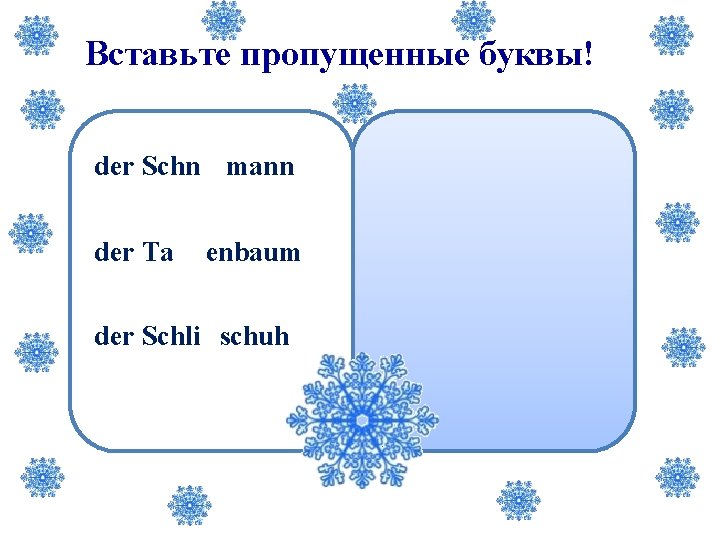 Вставьте пропущенные буквы!

der Schn mann

der Ta enbaum

der Schli schuh